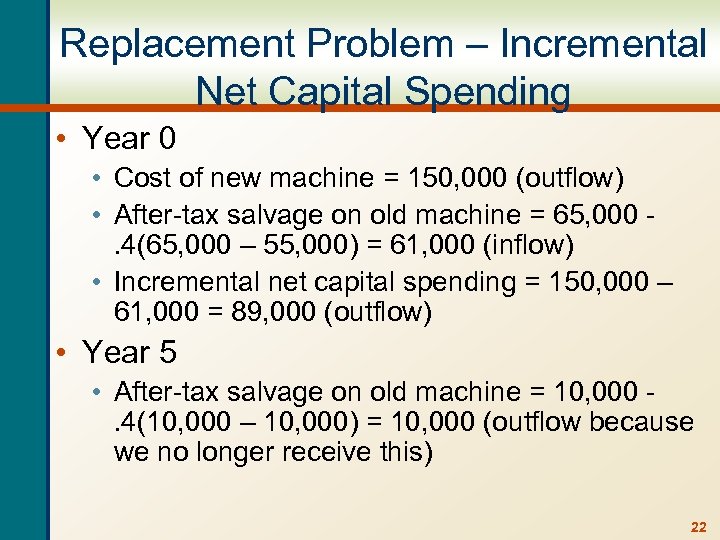 Replacement Problem – Incremental Net Capital Spending

• Year 0
  • Cost of new machine = 150,000 (outflow)
  • After-tax salvage on old machine = 65,000 - .4(65,000 – 55,000) = 61,000 (inflow)
  • Incremental net capital spending = 150,000 – 61,000 = 89,000 (outflow)
• Year 5
  • After-tax salvage on old machine = 10,000 - .4(10,000 – 10,000) = 10,000 (outflow because we no longer receive this)

22